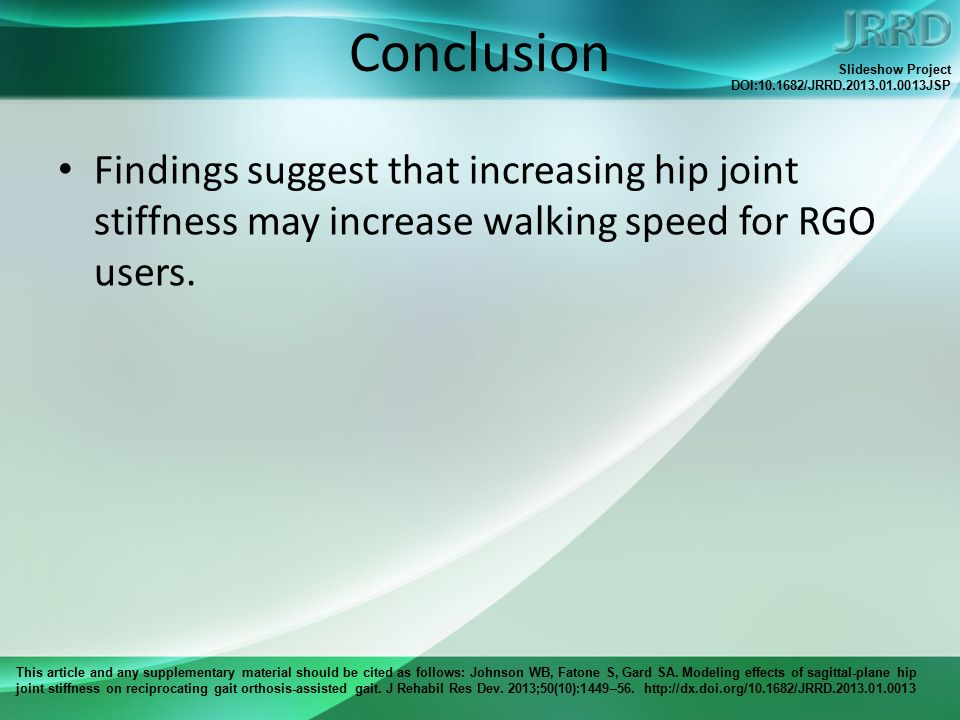 Conclusion

JRRD

Slideshow Project
DOI:10.1682/JRRD.2013.01.0013JSP

• Findings suggest that increasing hip joint stiffness may increase walking speed for RGO users.

This article and any supplementary material should be cited as follows: Johnson WB, Fatone S, Gard SA. Modeling effects of sagittal-plane hip joint stiffness on reciprocating gait orthosis-assisted gait. J Rehabil Res Dev. 2013;50(10):1449–56. http://dx.doi.org/10.1682/JRRD.2013.01.0013